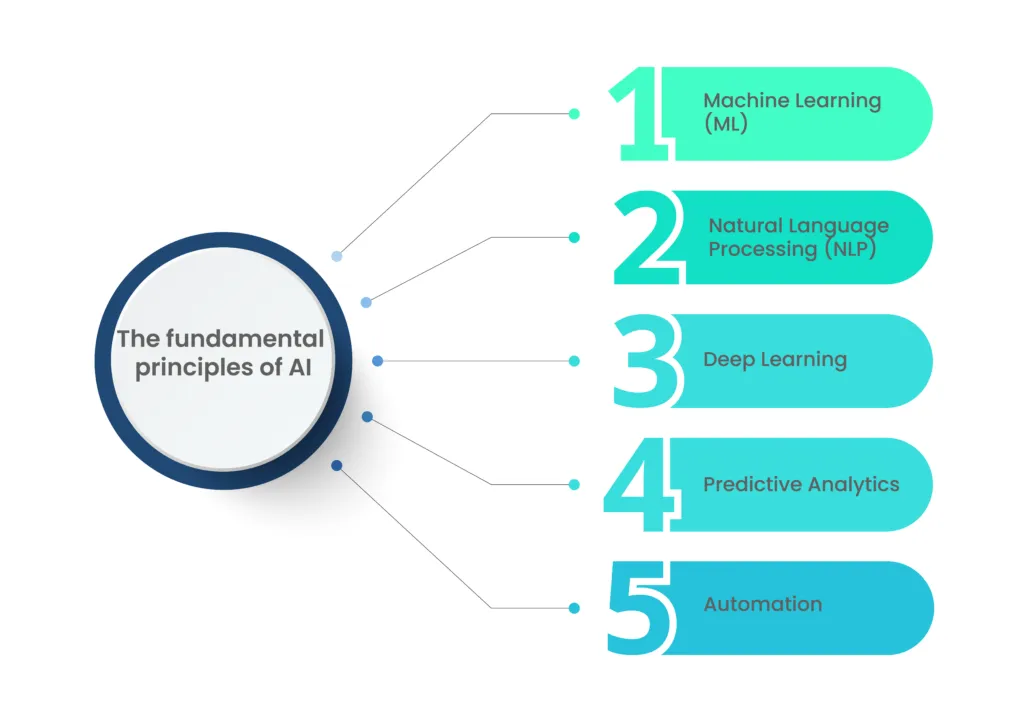 The fundamental principles of AI

1 Machine Learning (ML)

2 Natural Language Processing (NLP)

3 Deep Learning

4 Predictive Analytics

5 Automation